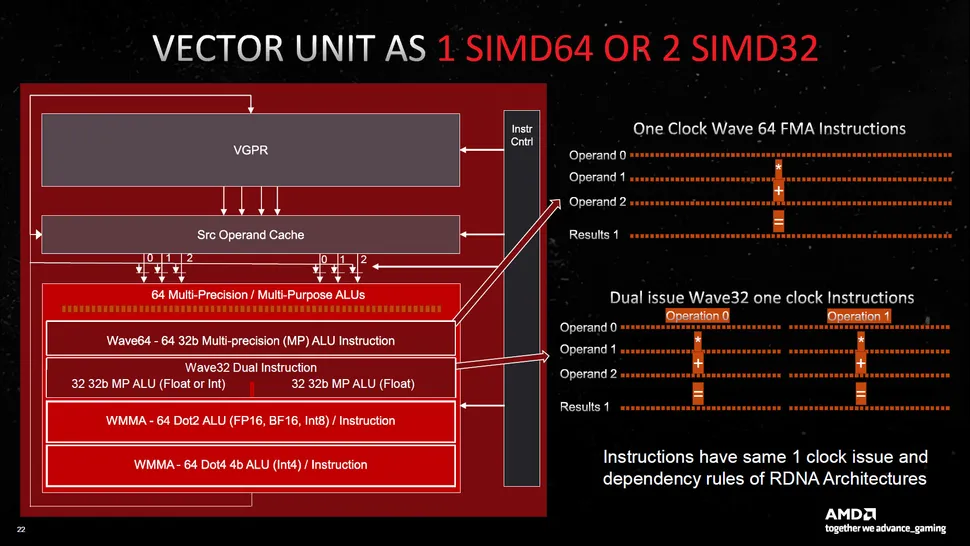 VECTOR UNIT AS 1 SIMD64 OR 2 SIMD32

VGPR

Instr Cntrl

Src Operand Cache

0 1 2

0 1 2

64 Multi-Precision / Multi-Purpose ALUs

Wave64 - 64 32b Multi-precision (MP) ALU Instruction

Wave32 Dual Instruction

32 32b MP ALU (Float or Int)

32 32b MP ALU (Float)

WMMA - 64 Dot2 ALU (FP16, BF16, Int8) / Instruction

WMMA - 64 Dot4 4b ALU (Int4) / Instruction

One Clock Wave 64 FMA Instructions

Operand 0

Operand 1

Operand 2

Results 1

*

+

=

Dual issue Wave32 one clock Instructions

Operation 0

Operation 1

Operand 0

Operand 1

Operand 2

Results 1

*

+

=

*

+

=

Instructions have same 1 clock issue and dependency rules of RDNA Architectures

22

AMD

together we advance_gaming